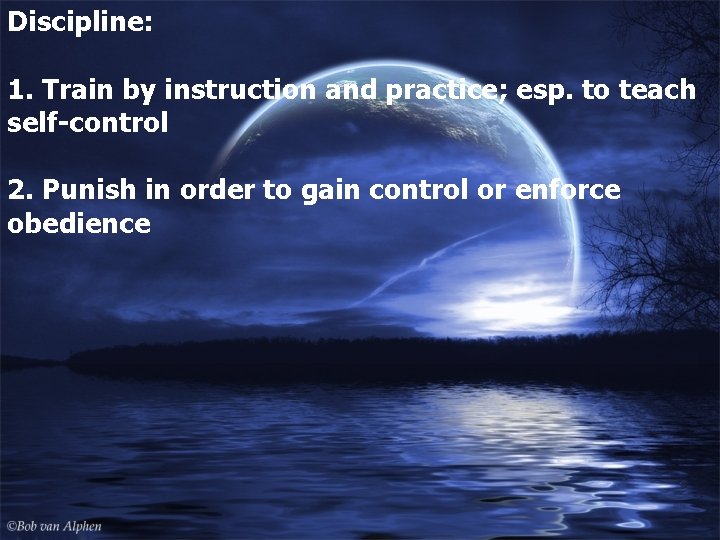 Discipline:

1. Train by instruction and practice; esp. to teach self-control

2. Punish in order to gain control or enforce obedience

©Bob van Alphen